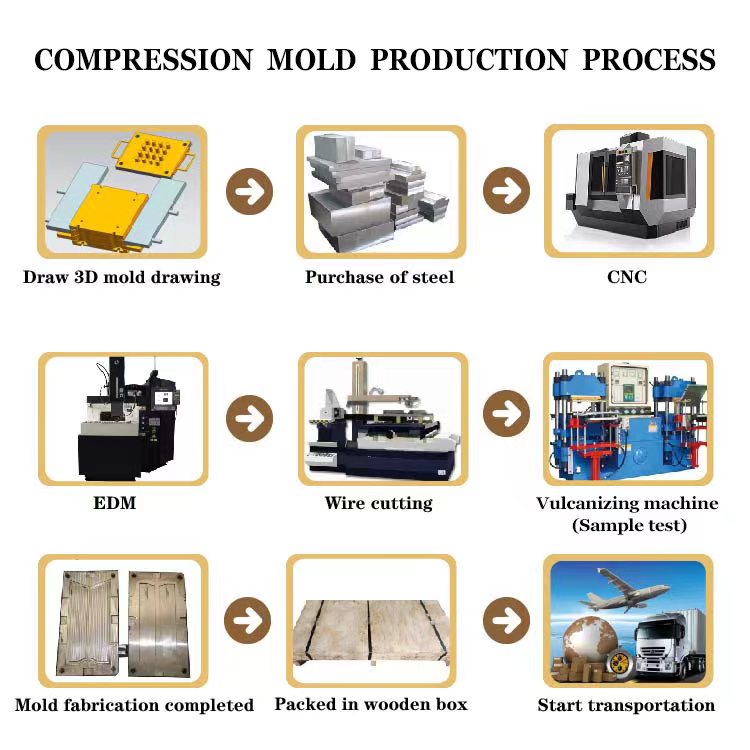 COMPRESSION MOLD PRODUCTION PROCESS

Draw 3D mold drawing

Purchase of steel

CNC

EDM

Wire cutting

Vulcanizing machine (Sample test)

Mold fabrication completed

Packed in wooden box

Start transportation